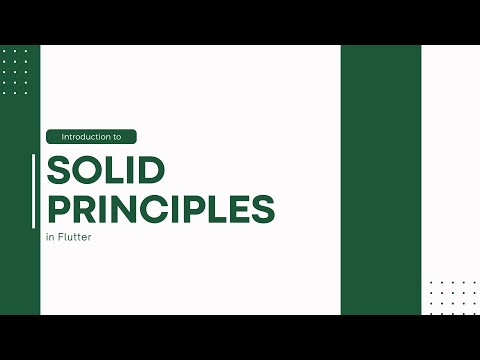 Introduction to

SOLID PRINCIPLES

in Flutter